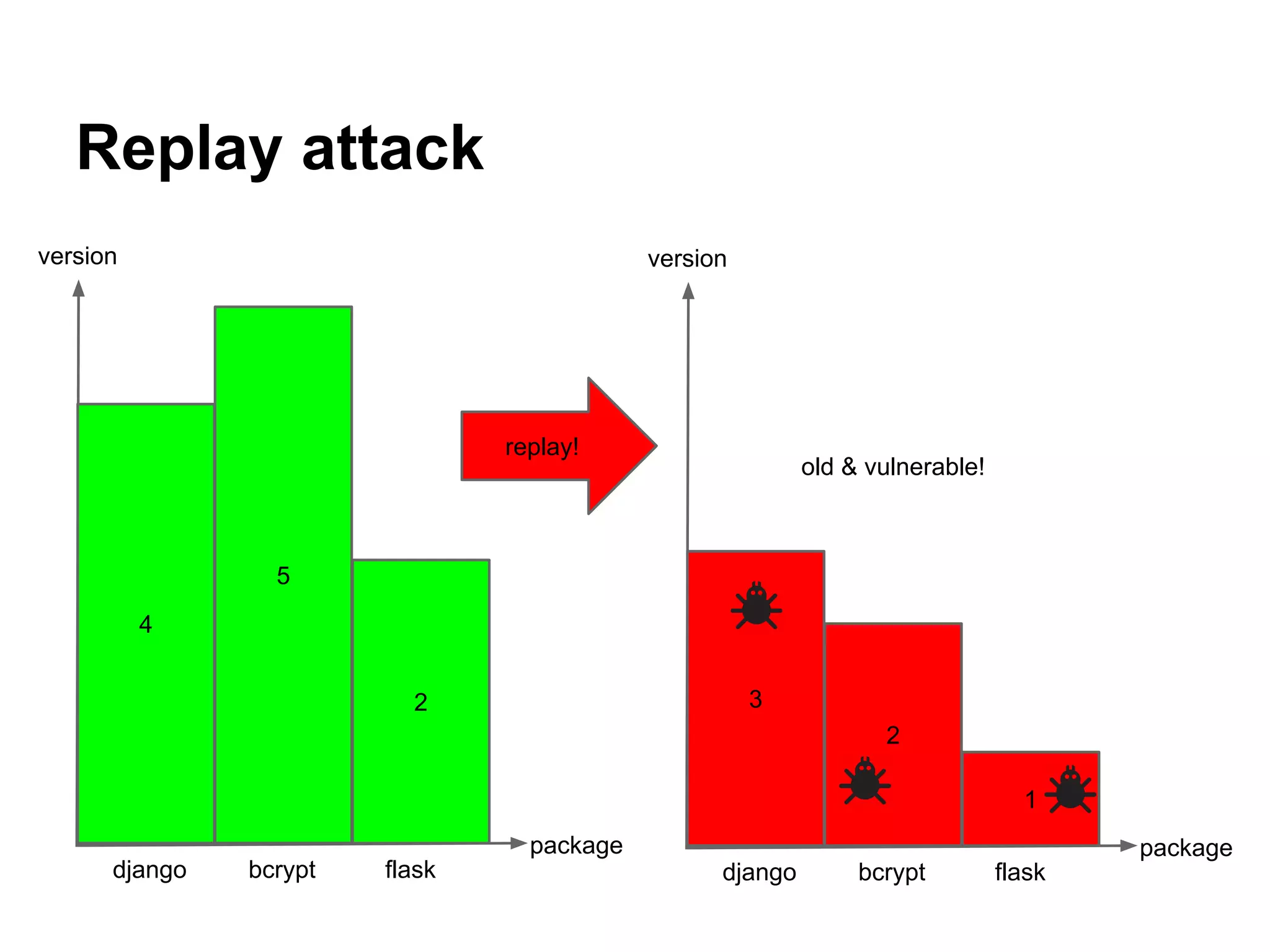 Replay attack

version

4

5

2

package

django bcrypt flask

replay!

version

old & vulnerable!

3

2

1

package

django bcrypt flask